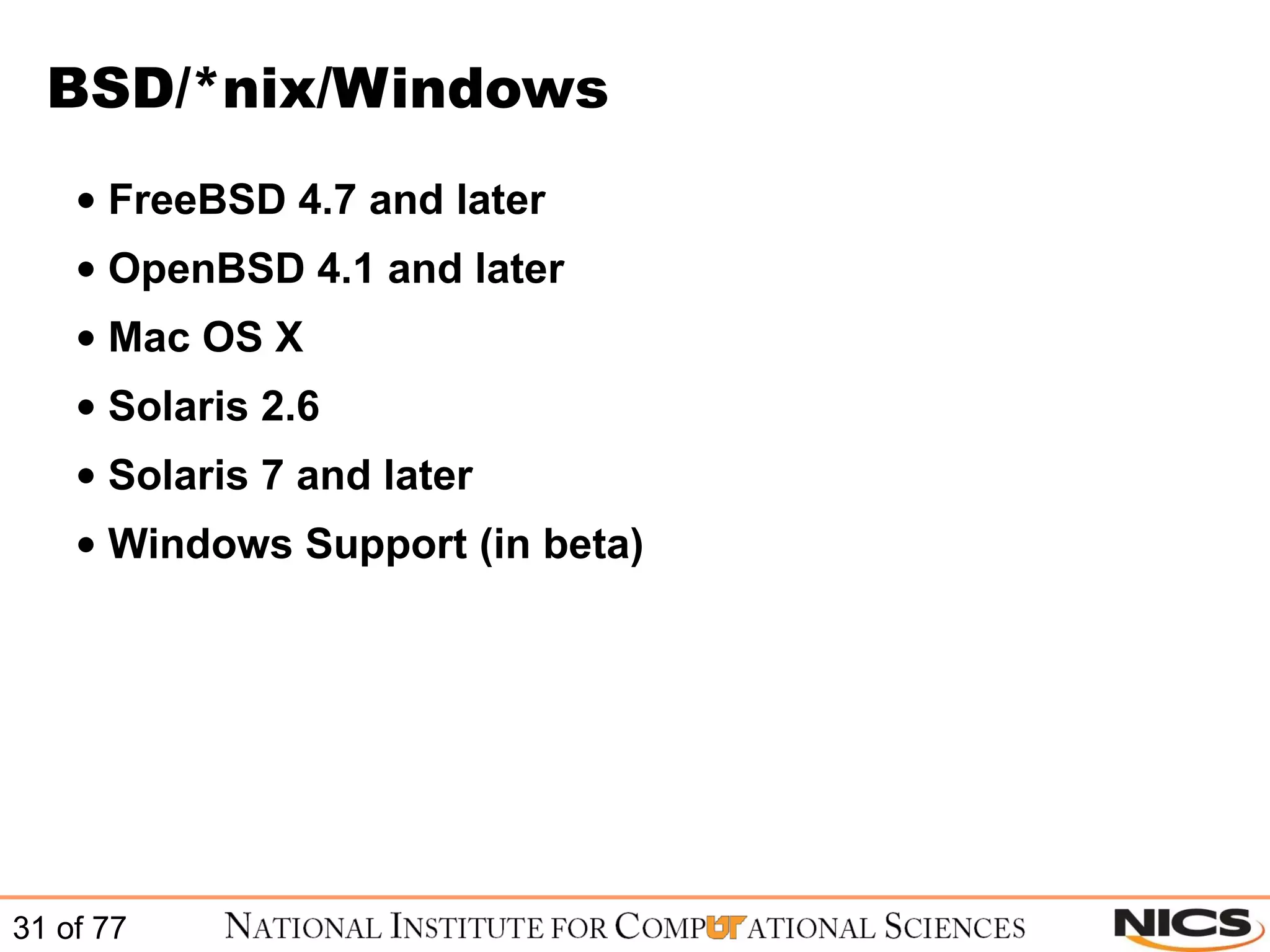 BSD/*nix/Windows

• FreeBSD 4.7 and later
• OpenBSD 4.1 and later
• Mac OS X
• Solaris 2.6
• Solaris 7 and later
• Windows Support (in beta)

31 of 77

NATIONAL INSTITUTE FOR COMPUTATIONAL SCIENCES

NICS